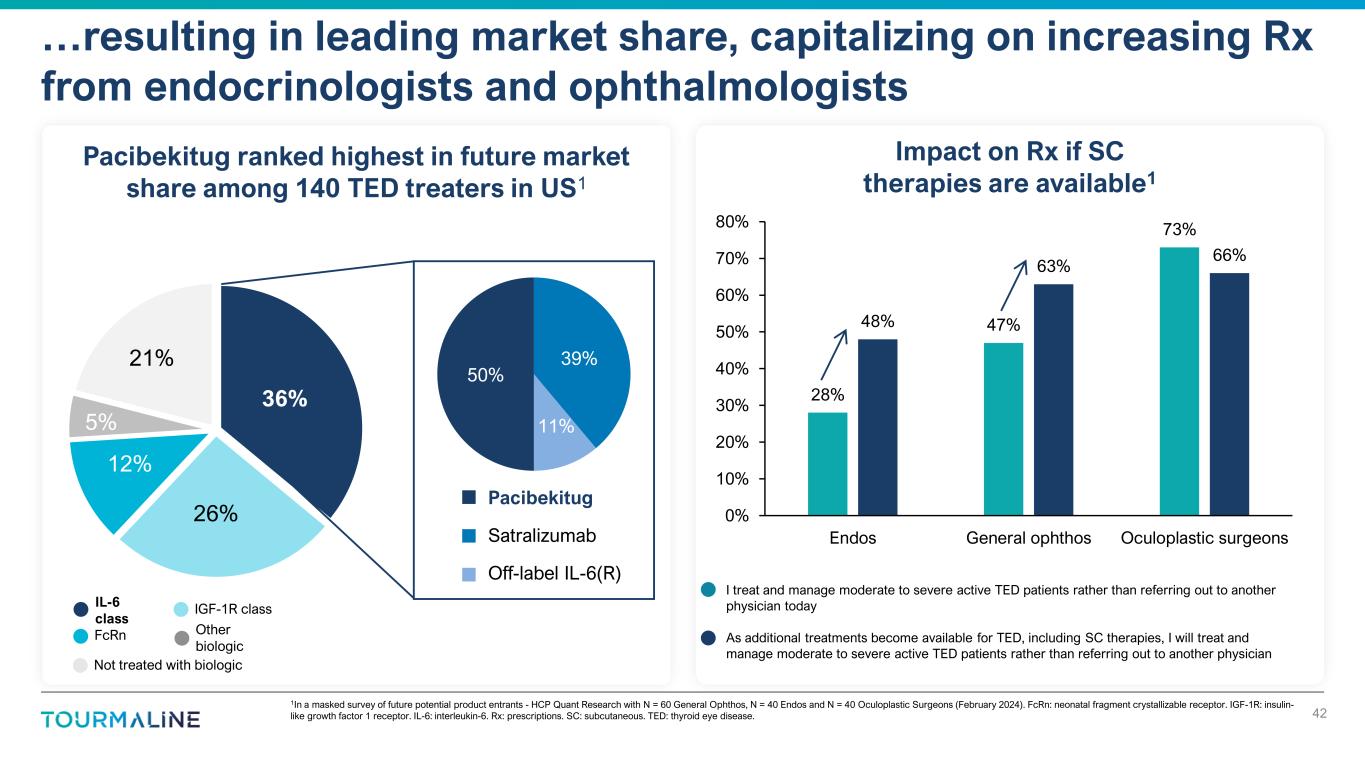 …resulting in leading market share, capitalizing on increasing Rx from endocrinologists and ophthalmologists

Pacibekitug ranked highest in future market share among 140 TED treaters in US$^1$

21%
36%
5%
12%
26%

50%
39%
11%

Pacibekitug
Satralizumab
Off-label IL-6(R)

IL-6 class
IGF-1R class
FcRn
Other biologic
Not treated with biologic

Impact on Rx if SC therapies are available$^1$

80%
70%
60%
50%
40%
30%
20%
10%
0%

28%
48%
47%
63%
73%
66%

Endos
General ophthos
Oculoplastic surgeons

I treat and manage moderate to severe active TED patients rather than referring out to another physician today

As additional treatments become available for TED, including SC therapies, I will treat and manage moderate to severe active TED patients rather than referring out to another physician

TOURMALINE

$^1$In a masked survey of future potential product entrants - HCP Quant Research with N = 60 General Ophthos, N = 40 Endos and N = 40 Oculoplastic Surgeons (February 2024). FcRn: neonatal fragment crystallizable receptor. IGF-1R: insulin-like growth factor 1 receptor. IL-6: interleukin-6. Rx: prescriptions. SC: subcutaneous. TED: thyroid eye disease.

42